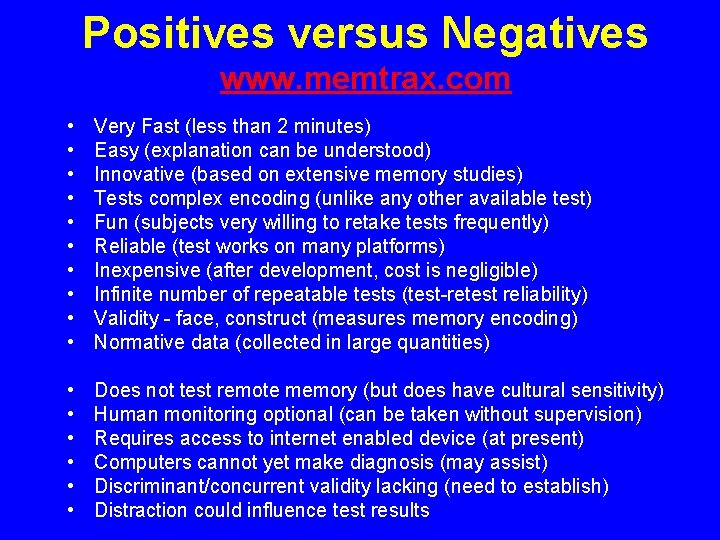 Positives versus Negatives

www.memtrax.com

• Very Fast (less than 2 minutes)
• Easy (explanation can be understood)
• Innovative (based on extensive memory studies)
• Tests complex encoding (unlike any other available test)
• Fun (subjects very willing to retake tests frequently)
• Reliable (test works on many platforms)
• Inexpensive (after development, cost is negligible)
• Infinite number of repeatable tests (test-retest reliability)
• Validity - face, construct (measures memory encoding)
• Normative data (collected in large quantities)

• Does not test remote memory (but does have cultural sensitivity)
• Human monitoring optional (can be taken without supervision)
• Requires access to internet enabled device (at present)
• Computers cannot yet make diagnosis (may assist)
• Discriminant/concurrent validity lacking (need to establish)
• Distraction could influence test results